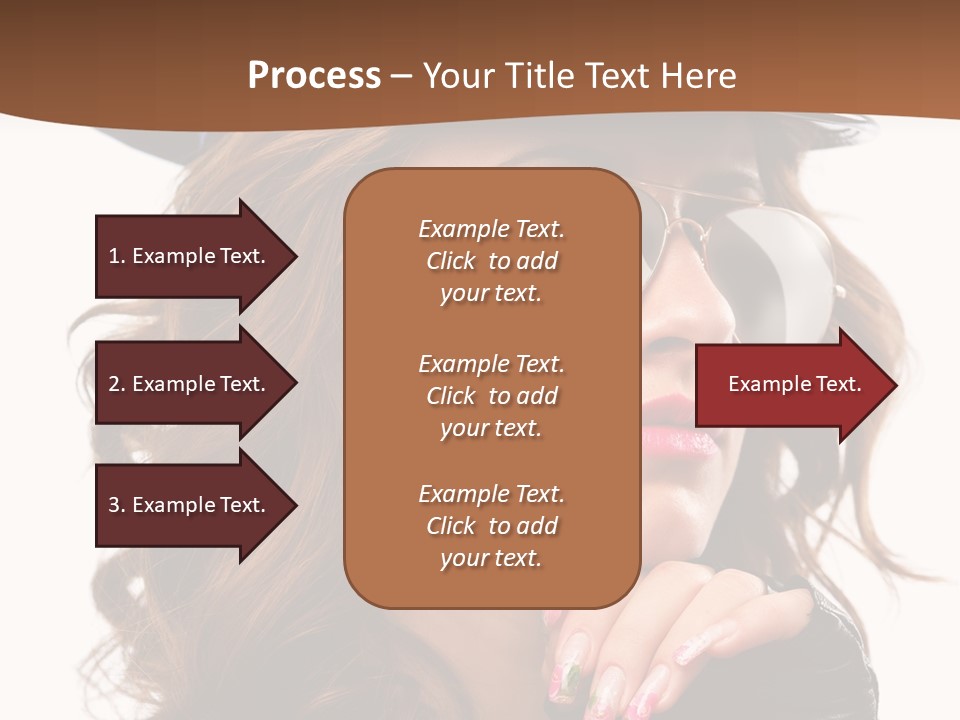 Process – Your Title Text Here

1. Example Text.

2. Example Text.

3. Example Text.

Example Text. Click to add your text.

Example Text. Click to add your text.

Example Text. Click to add your text.

Example Text.